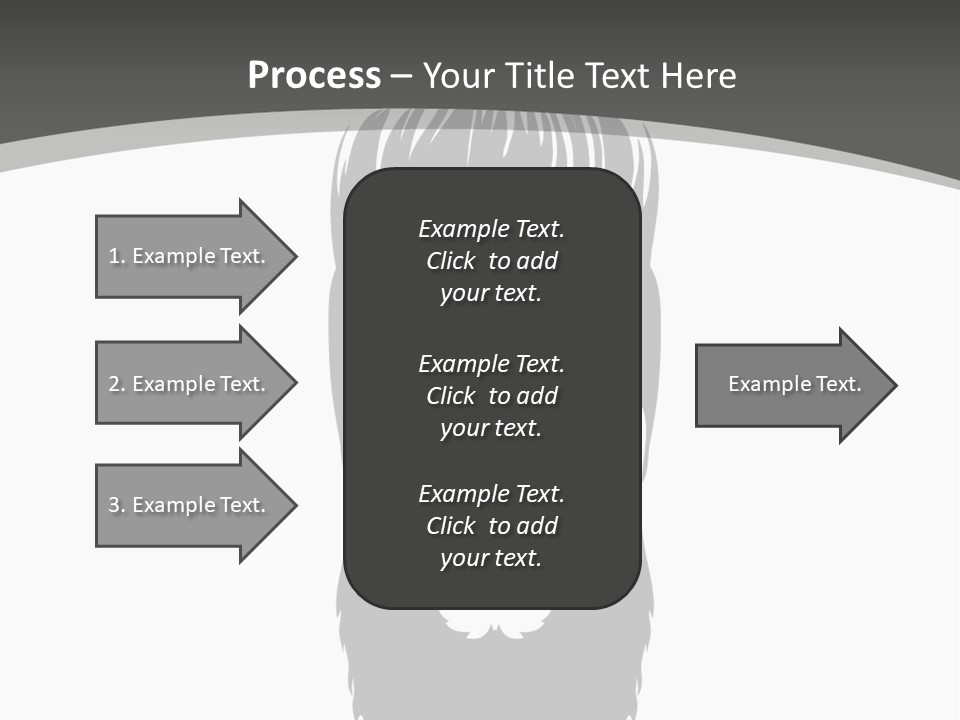 Process – Your Title Text Here

1. Example Text.

2. Example Text.

3. Example Text.

Example Text. Click to add your text.

Example Text. Click to add your text.

Example Text. Click to add your text.

Example Text.